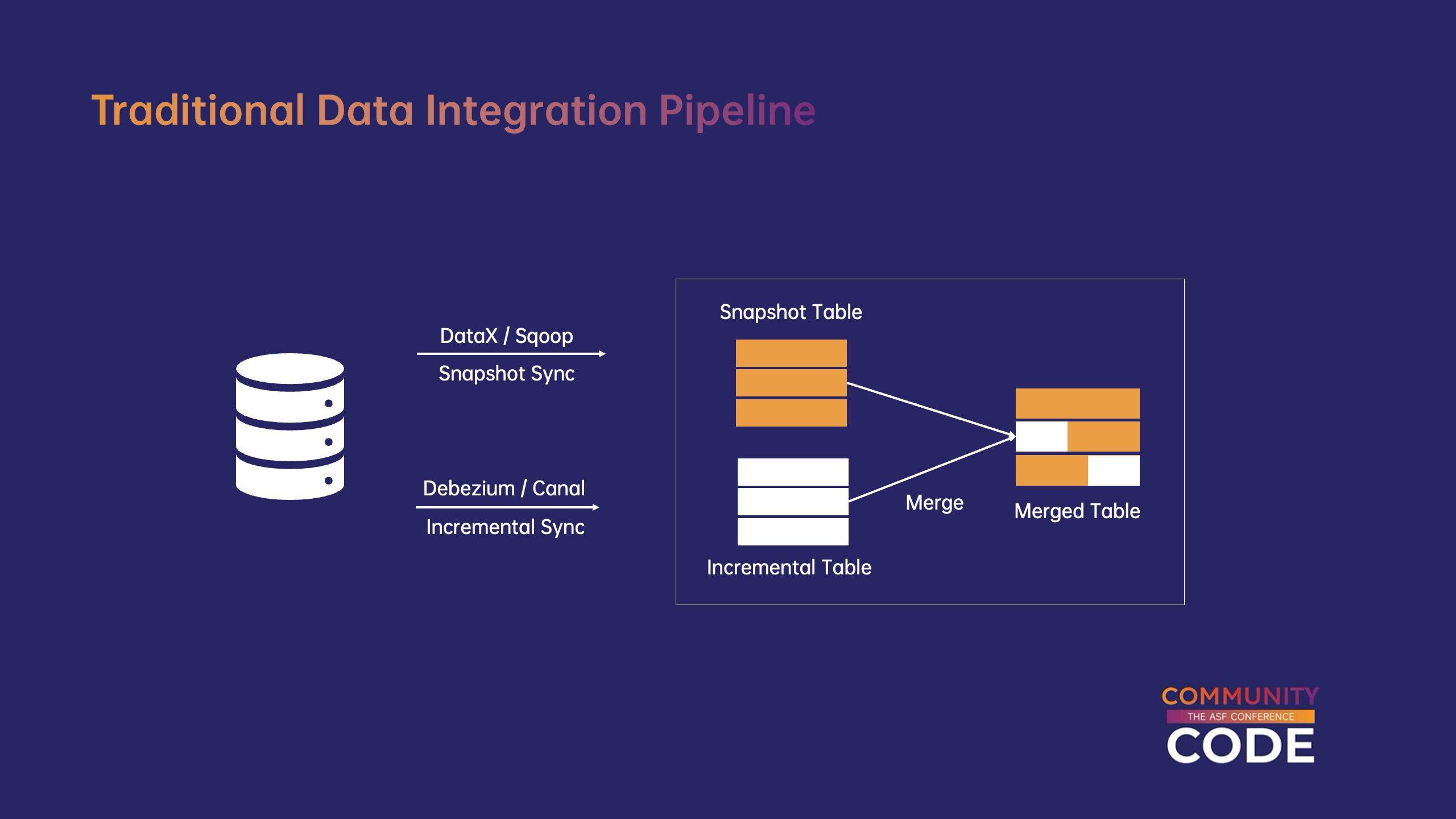 Traditional Data Integration Pipeline

DataX / Sqoop
Snapshot Sync

Debezium / Canal
Incremental Sync

Snapshot Table

Incremental Table

Merge

Merged Table

COMMUNITY
THE ASF CONFERENCE
CODE